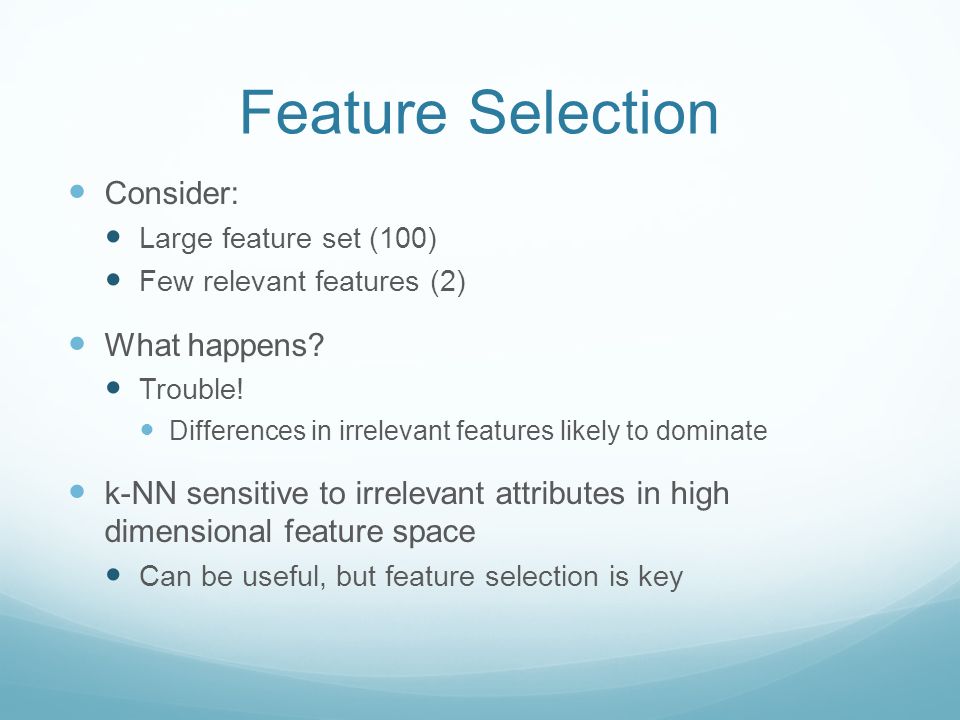 Feature Selection

- Consider:
  - Large feature set (100)
  - Few relevant features (2)
- What happens?
  - Trouble!
    - Differences in irrelevant features likely to dominate
- k-NN sensitive to irrelevant attributes in high dimensional feature space
  - Can be useful, but feature selection is key